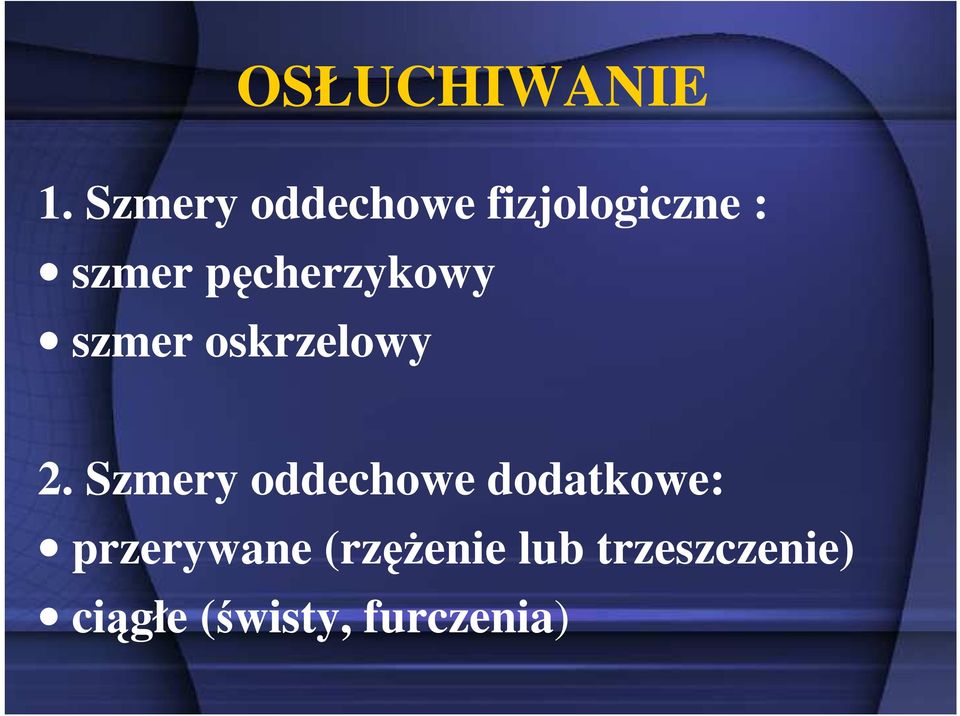 OSŁUCHIWANIE

1. Szmery oddechowe fizjologiczne :
• szmer pęcherzykowy
• szmer oskrzelowy

2. Szmery oddechowe dodatkowe:
• przerywane (rzężenie lub trzeszczenie)
• ciągłe (świsty, furczenia)